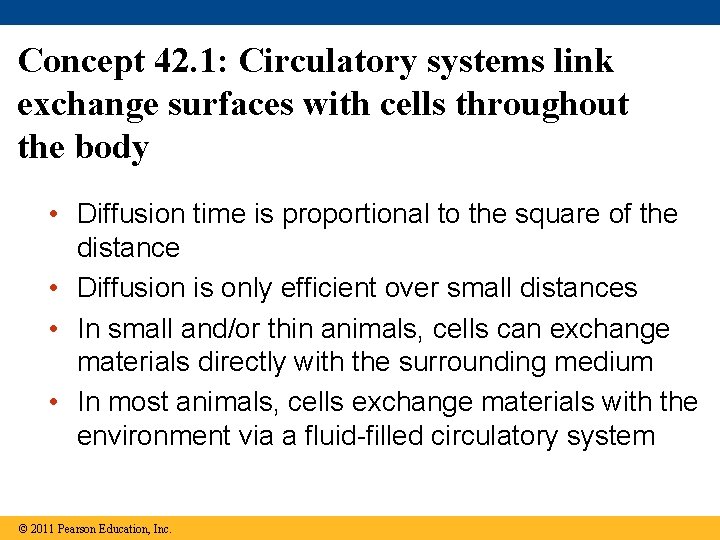 Concept 42.1: Circulatory systems link exchange surfaces with cells throughout the body

• Diffusion time is proportional to the square of the distance
• Diffusion is only efficient over small distances
• In small and/or thin animals, cells can exchange materials directly with the surrounding medium
• In most animals, cells exchange materials with the environment via a fluid-filled circulatory system

© 2011 Pearson Education, Inc.